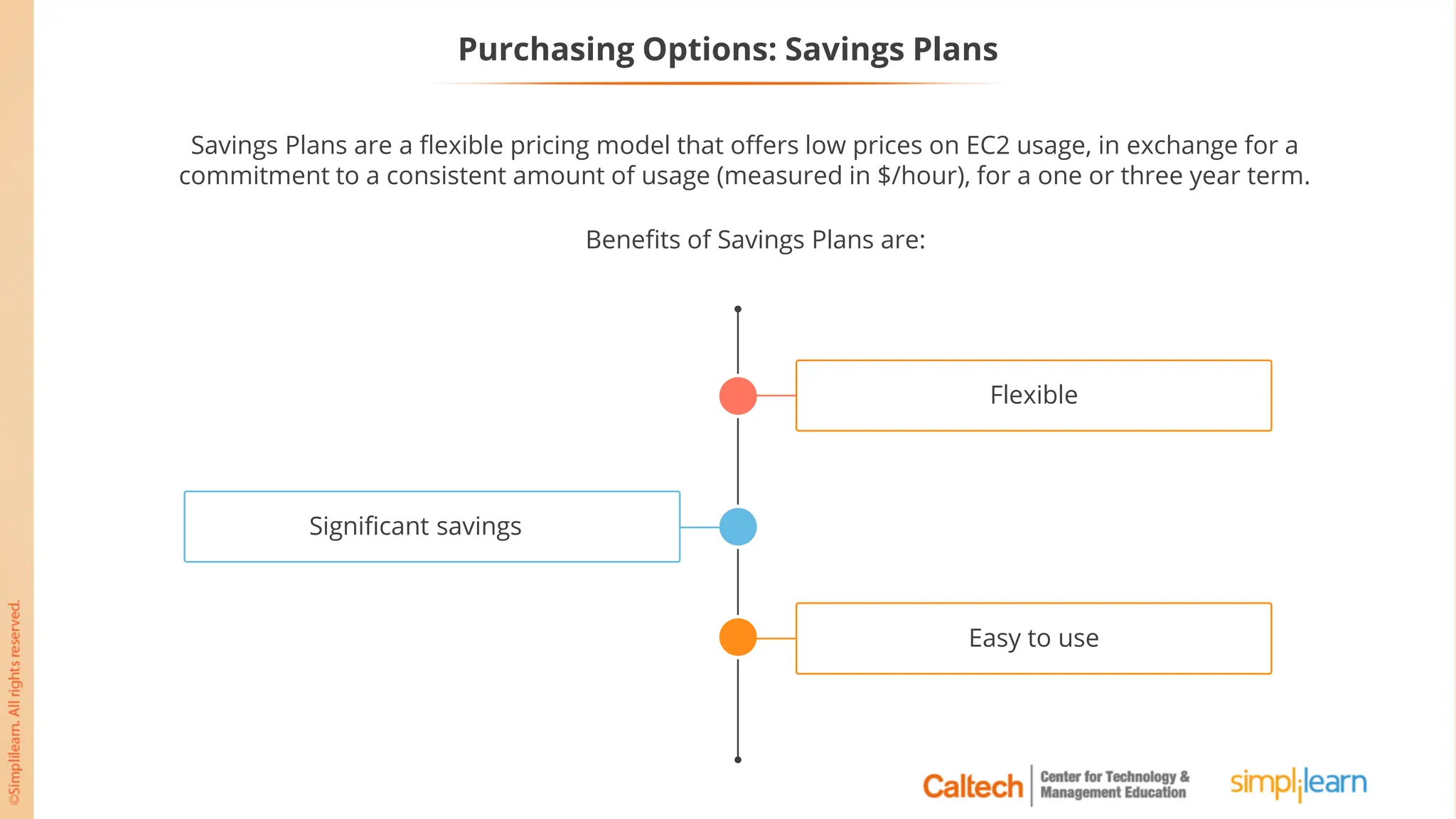 Purchasing Options: Savings Plans

Savings Plans are a flexible pricing model that offers low prices on EC2 usage, in exchange for a commitment to a consistent amount of usage (measured in \$/hour), for a one or three year term.

Benefits of Savings Plans are:

Flexible

Significant savings

Easy to use

©Simplilearn. All rights reserved.

Caltech Center for Technology & Management Education

simplilearn